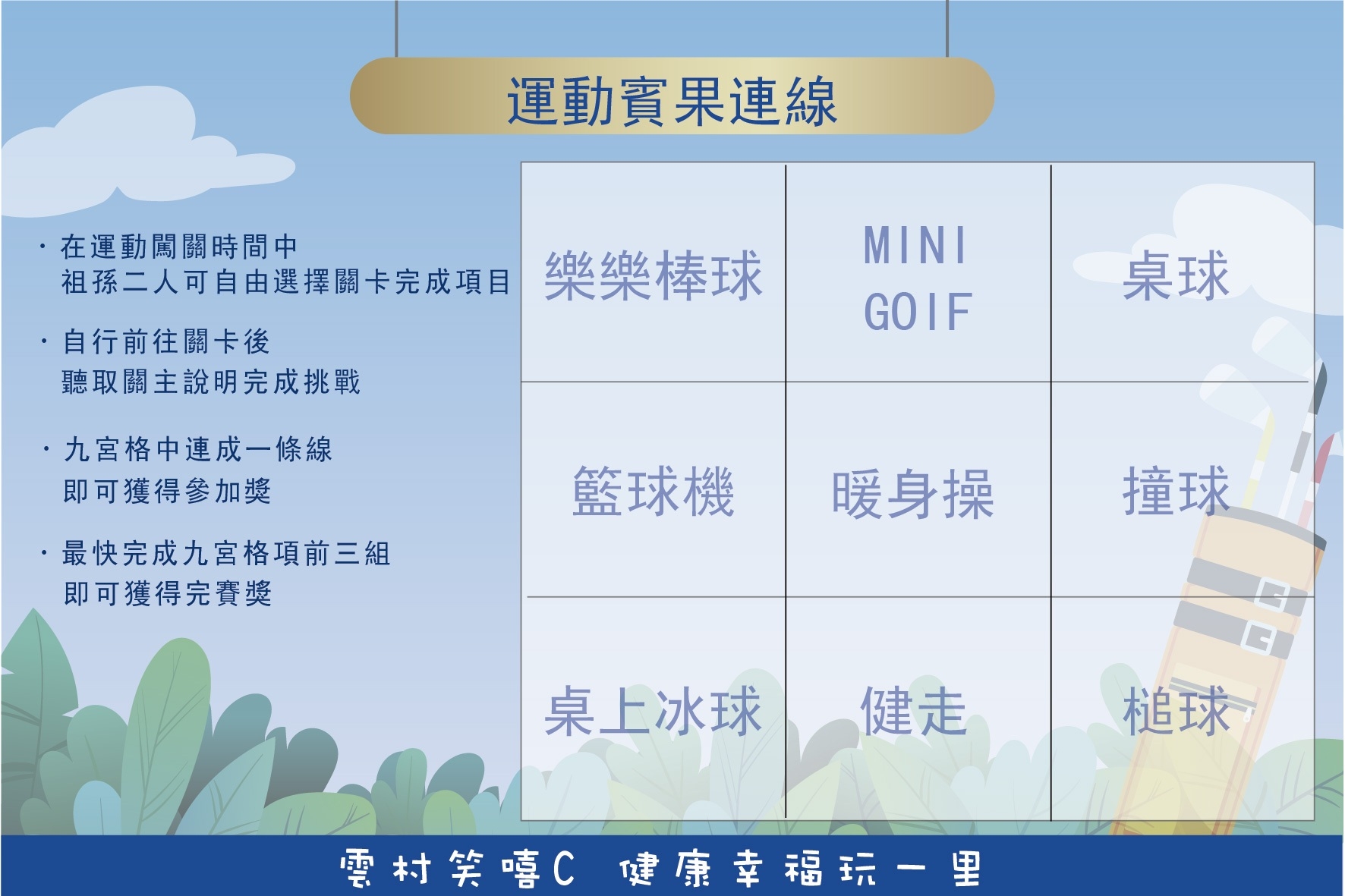 運動賓果連線

・在運動闖關時間中
祖孫二人可自由選擇關卡完成項目

・自行前往關卡後
聽取關主說明完成挑戰

・九宮格中連成一條線
即可獲得參加獎

・最快完成九宮格項前三組
即可獲得完賽獎

| 樂樂棒球 | MINI GOIF | 桌球 |
|---|---|---|
| 籃球機 | 暖身操 | 撞球 |
| 桌上冰球 | 健走 | 槌球 |

雲村笑嘻C 健康幸福玩一里